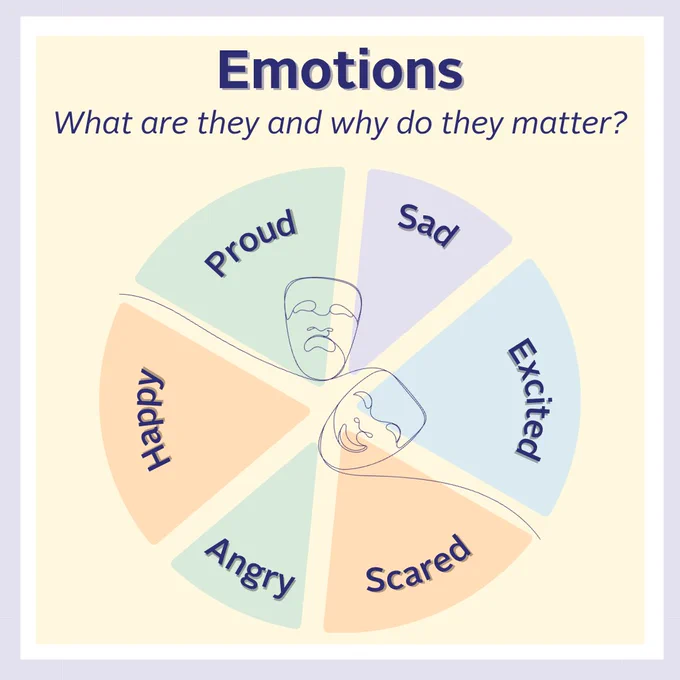 Emotions

What are they and why do they matter?

Proud

Sad

Excited

Scared

Angry

Happy